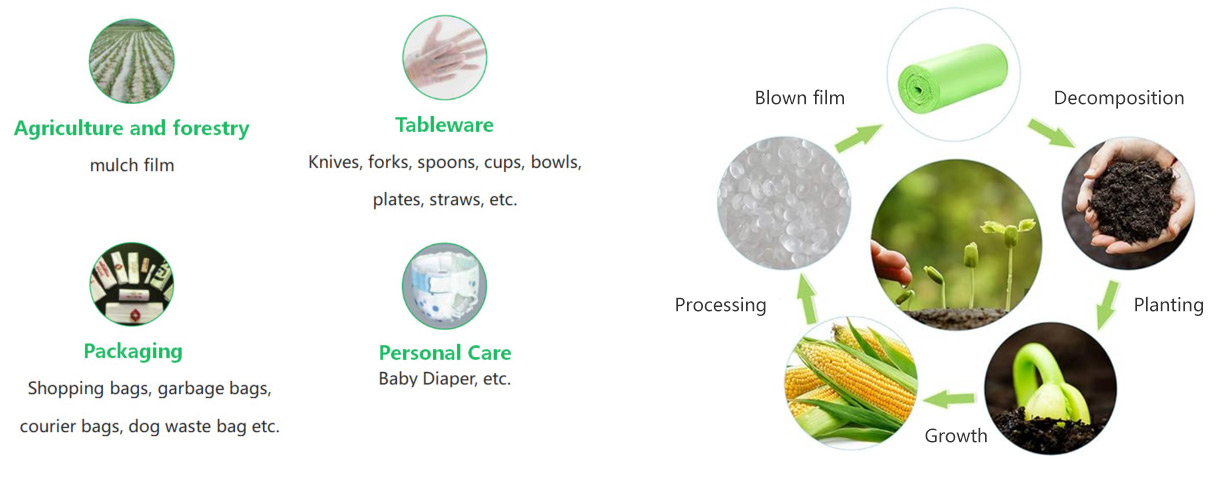 Agriculture and forestry
mulch film

Tableware
Knives, forks, spoons, cups, bowls, plates, straws, etc.

Packaging
Shopping bags, garbage bags, courier bags, dog waste bag etc.

Personal Care
Baby Diaper, etc.

Blown film

Decomposition

Planting

Growth

Processing